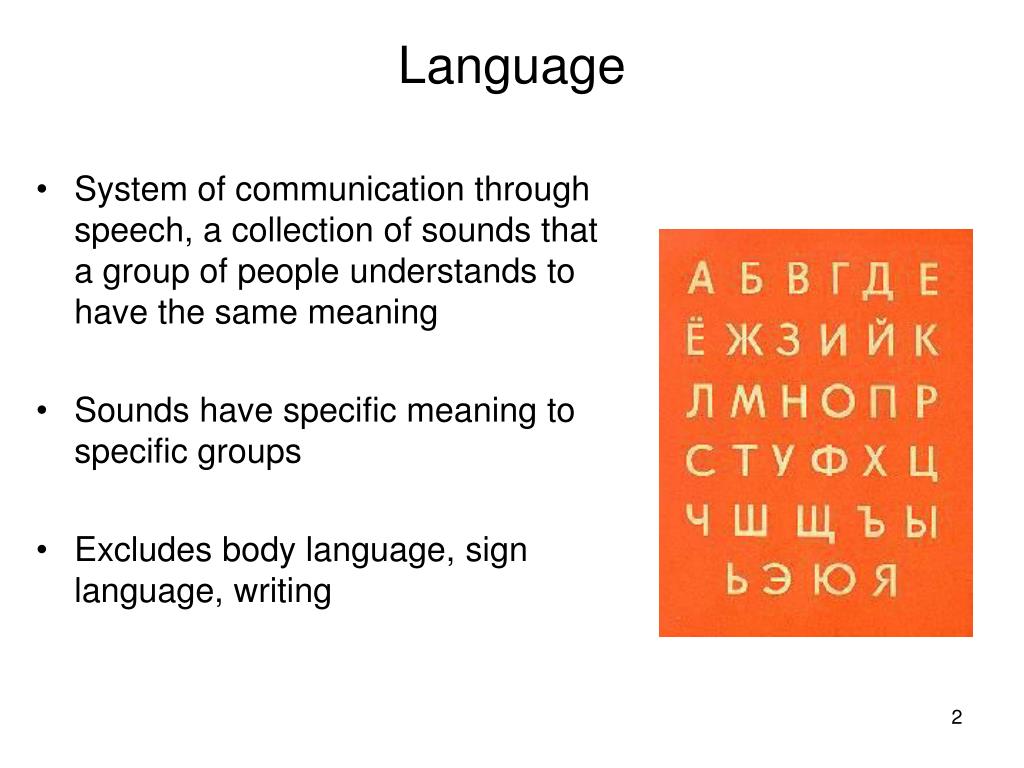 Language

• System of communication through speech, a collection of sounds that a group of people understands to have the same meaning

• Sounds have specific meaning to specific groups

• Excludes body language, sign language, writing

А Б В Г Д Е
Ё Ж З И Й К
Л М Н О П Р
С Т У Ф Х Ц
Ч Ш Щ Ъ Ы
Ь Э Ю Я

2